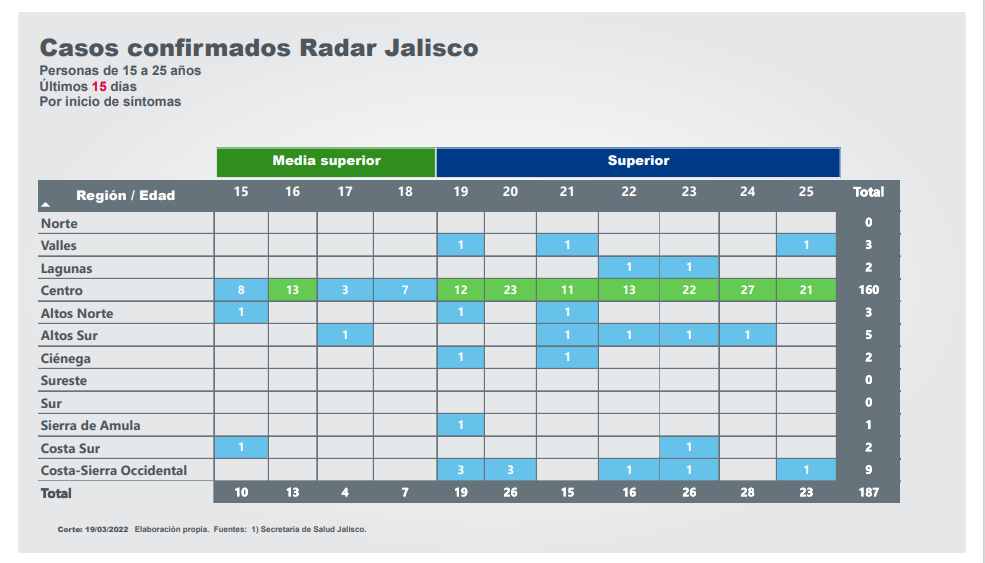 Casos confirmados Radar Jalisco
Personas de 15 a 25 años
Últimos 15 días
Por inicio de síntomas

| | Media superior | | | | Superior | | | | | | | |
|---|---|---|---|---|---|---|---|---|---|---|---|---|
| Región / Edad | 15 | 16 | 17 | 18 | 19 | 20 | 21 | 22 | 23 | 24 | 25 | Total |
| Norte | | | | | | | | | | | | 0 |
| Valles | | | | | 1 | | 1 | | | | 1 | 3 |
| Lagunas | | | | | | | | 1 | 1 | | | 2 |
| Centro | 8 | 13 | 3 | 7 | 12 | 23 | 11 | 13 | 22 | 27 | 21 | 160 |
| Altos Norte | 1 | | | | 1 | | 1 | | | | | 3 |
| Altos Sur | | | 1 | | | | 1 | 1 | 1 | 1 | | 5 |
| Ciénega | | | | | 1 | | 1 | | | | | 2 |
| Sureste | | | | | | | | | | | | 0 |
| Sur | | | | | | | | | | | | 0 |
| Sierra de Amula | | | | | 1 | | | | | | | 1 |
| Costa Sur | 1 | | | | | | | | 1 | | | 2 |
| Costa-Sierra Occidental | | | | | 3 | 3 | | 1 | 1 | | 1 | 9 |
| Total | 10 | 13 | 4 | 7 | 19 | 26 | 15 | 16 | 26 | 28 | 23 | 187 |

Corte: 19/03/2022 Elaboración propia. Fuentes: 1) Secretaría de Salud Jalisco.